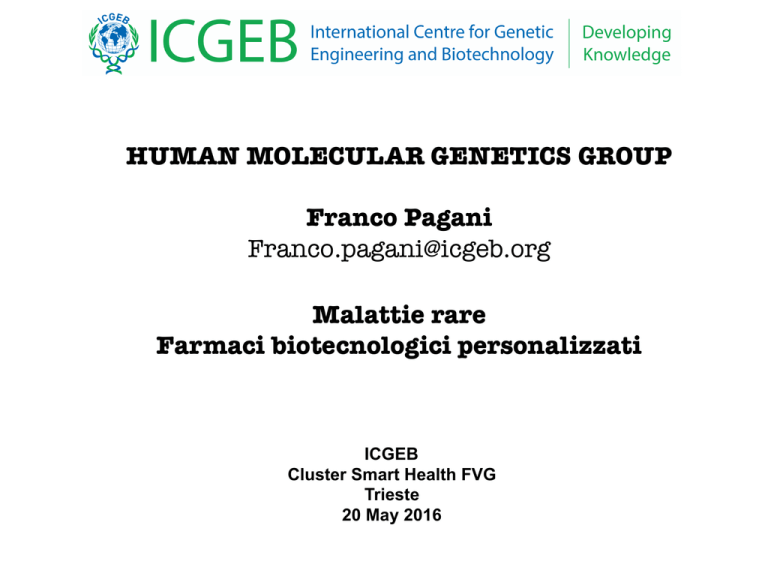 ICGEB

ICGEB International Centre for Genetic Engineering and Biotechnology

Developing Knowledge

HUMAN MOLECULAR GENETICS GROUP

Franco Pagani
Franco.pagani@icgeb.org

Malattie rare
Farmaci biotecnologici personalizzati

ICGEB
Cluster Smart Health FVG
Trieste
20 May 2016